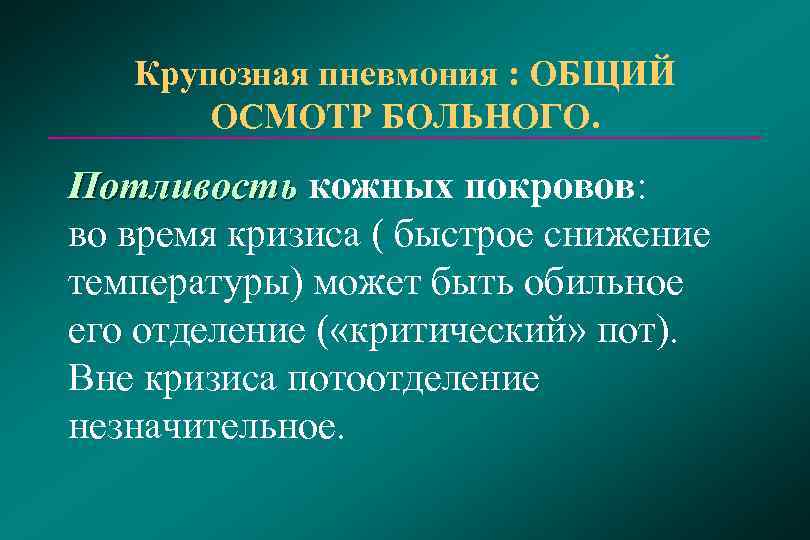 Крупозная пневмония : ОБЩИЙ ОСМОТР БОЛЬНОГО.

Потливость кожных покровов: во время кризиса ( быстрое снижение температуры) может быть обильное его отделение («критический» пот). Вне кризиса потоотделение незначительное.